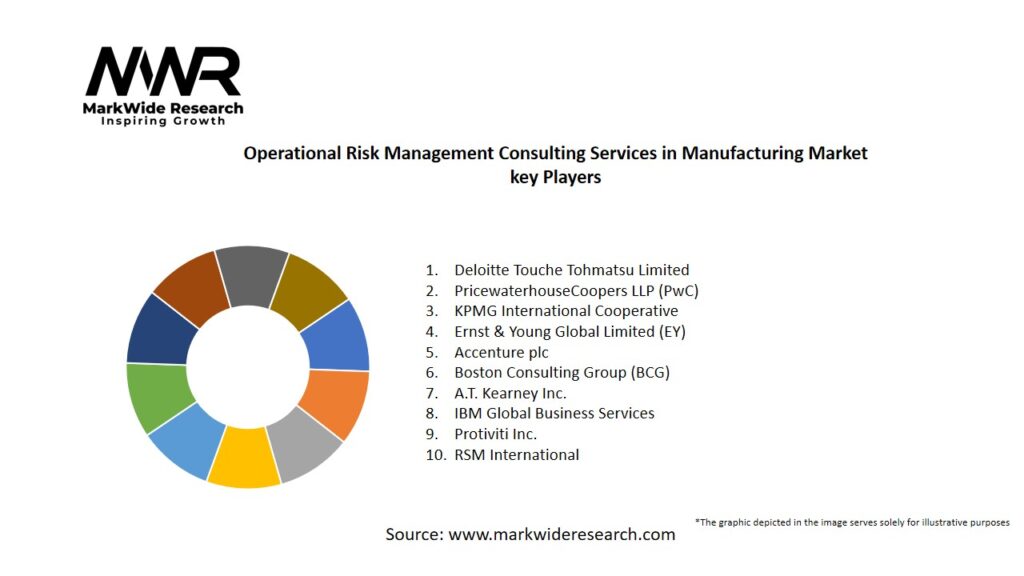 MWR
MarkWide Research
Inspiring Growth

Operational Risk Management Consulting Services in Manufacturing Market key Players

1. Deloitte Touche Tohmatsu Limited
2. PricewaterhouseCoopers LLP (PwC)
3. KPMG International Cooperative
4. Ernst & Young Global Limited (EY)
5. Accenture plc
6. Boston Consulting Group (BCG)
7. A.T. Kearney Inc.
8. IBM Global Business Services
9. Protiviti Inc.
10. RSM International

*The graphic depicted in the image serves solely for illustrative purposes

Source: www.markwideresearch.com